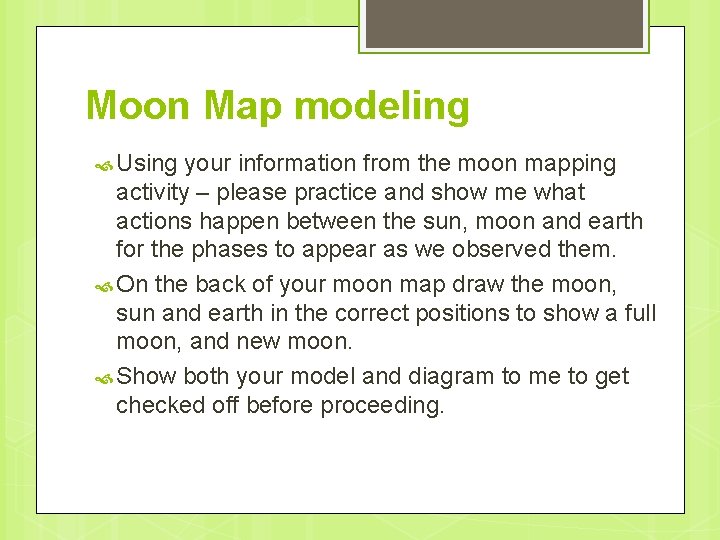 Moon Map modeling

Using your information from the moon mapping activity – please practice and show me what actions happen between the sun, moon and earth for the phases to appear as we observed them.

On the back of your moon map draw the moon, sun and earth in the correct positions to show a full moon, and new moon.

Show both your model and diagram to me to get checked off before proceeding.